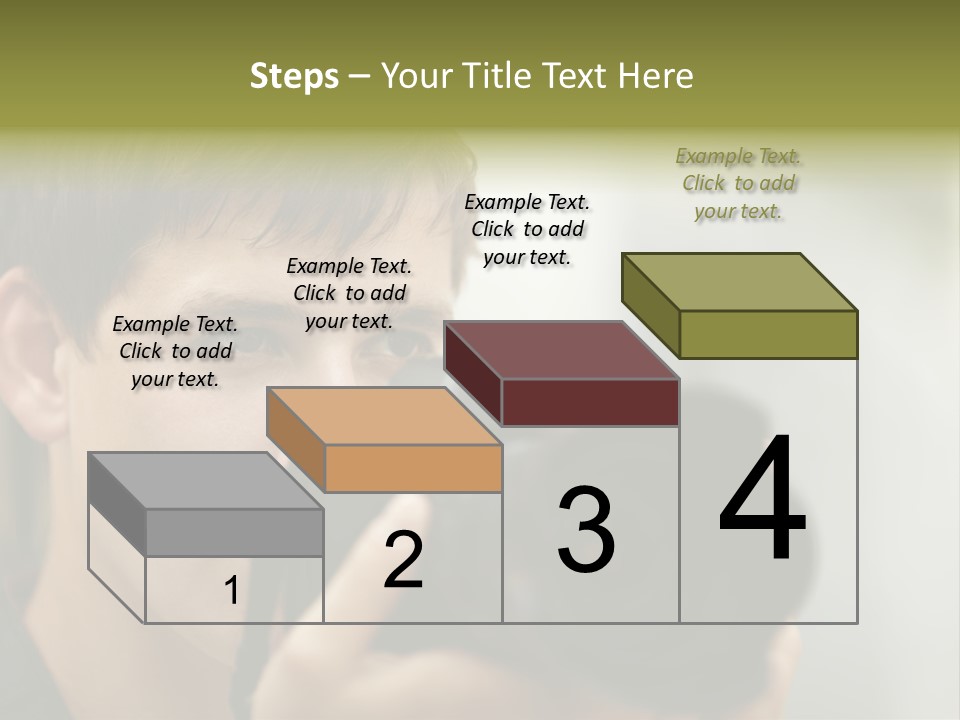 Steps – Your Title Text Here

Example Text. Click to add your text.

Example Text. Click to add your text.

Example Text. Click to add your text.

Example Text. Click to add your text.

1

2

3

4